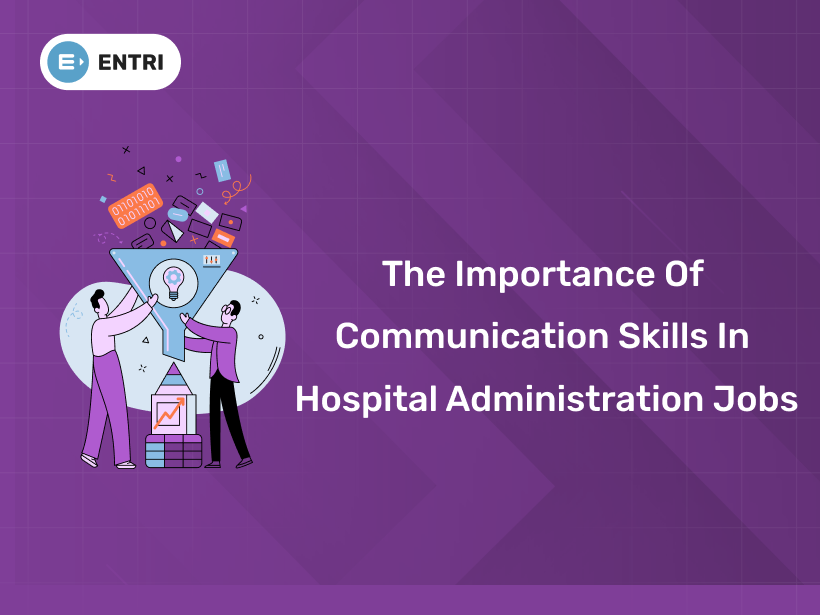 ENTRI

01101010
01011101

The Importance Of Communication Skills In Hospital Administration Jobs